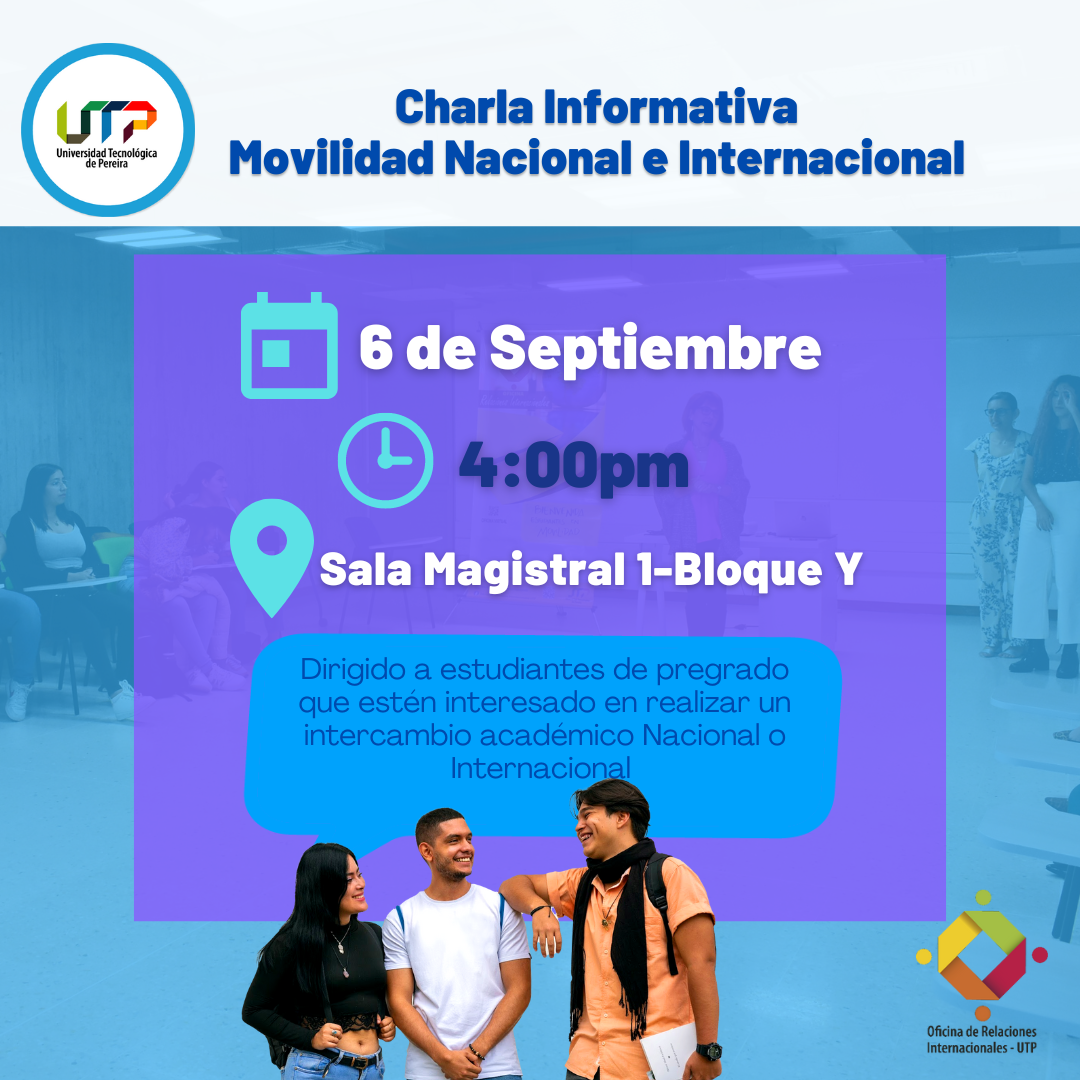 UTP
Universidad Tecnológica de Pereira

Charla Informativa
Movilidad Nacional e Internacional

6 de Septiembre

4:00pm

Sala Magistral 1-Bloque Y

Dirigido a estudiantes de pregrado que estén interesado en realizar un intercambio académico Nacional o Internacional

Oficina de Relaciones Internacionales - UTP